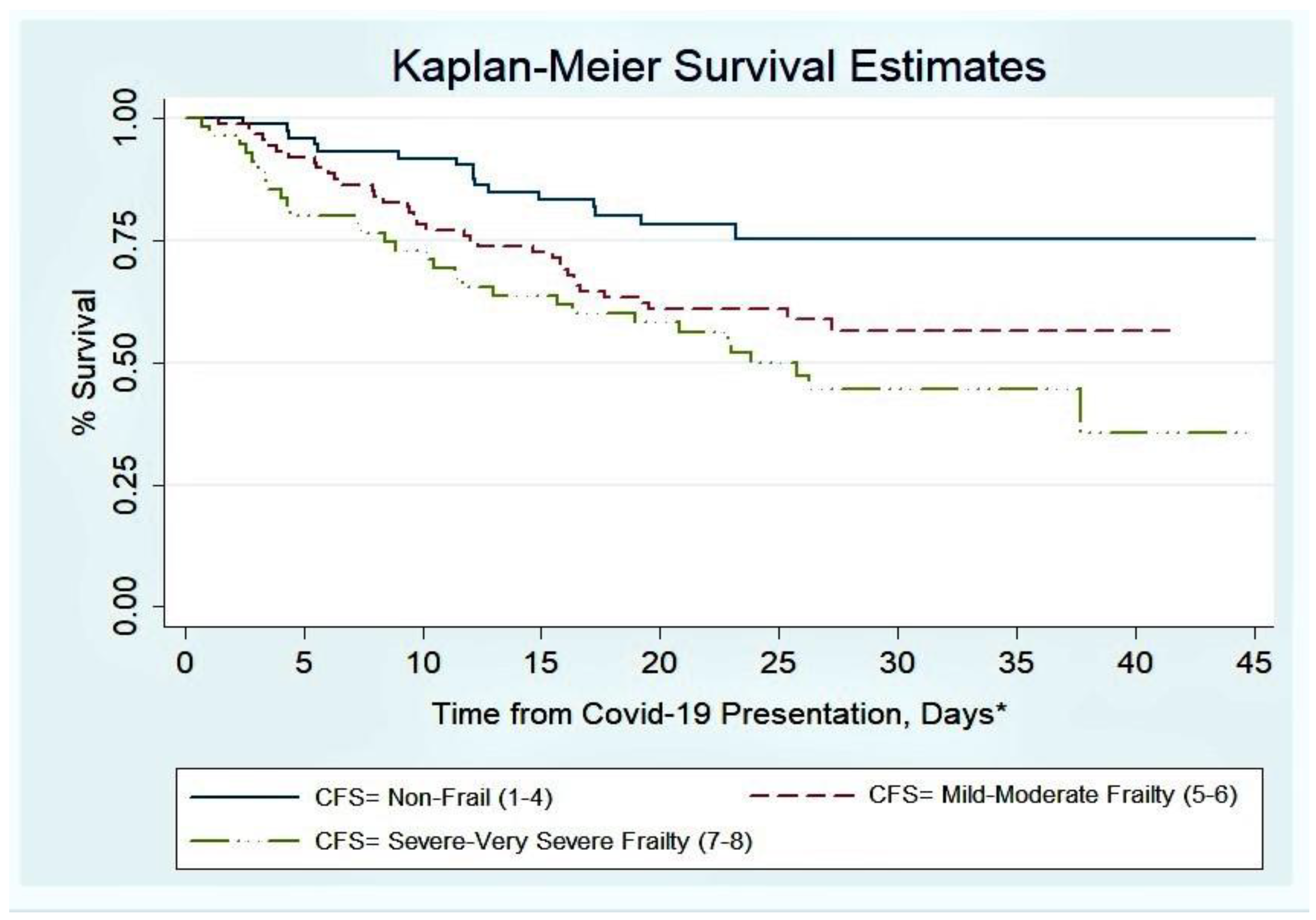 Kaplan-Meier Survival Estimates

% Survival

1.00
0.75
0.50
0.25
0.00

0 5 10 15 20 25 30 35 40 45

Time from Covid-19 Presentation, Days*

CFS= Non-Frail (1-4)
CFS= Mild-Moderate Frailty (5-6)
CFS= Severe-Very Severe Frailty (7-8)